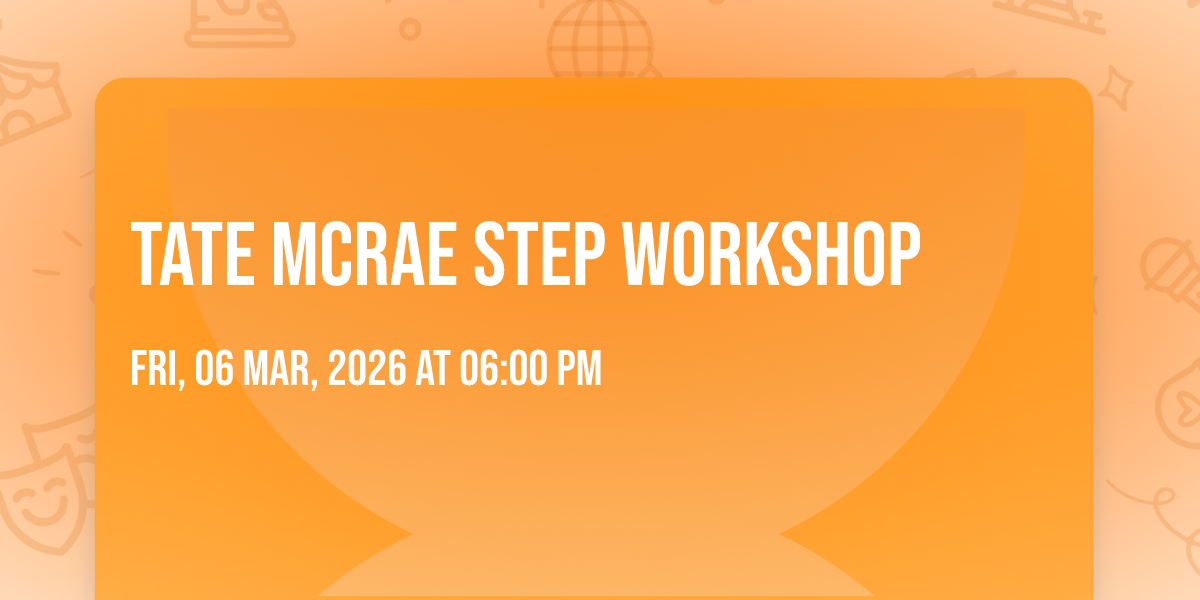 TATE MCRAE STEP WORKSHOP

FRI, 06 MAR, 2026 AT 06:00 PM